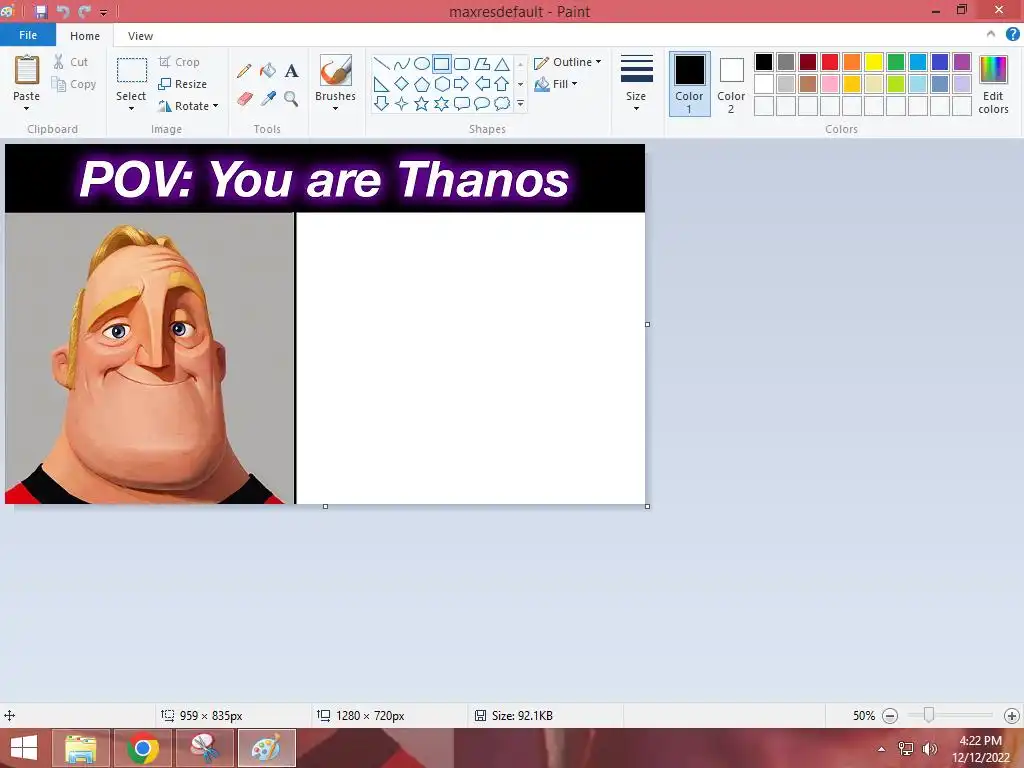 maxresdefault - Paint

File Home View

Paste Cut Copy Clipboard
Select Crop Resize Rotate Image
A Tools
Brushes
Outline Fill Shapes
Size
Color 1 Color 2
Edit colors
Colors

POV: You are Thanos

959 × 835px
1280 × 720px
Size: 92.1KB
50%

4:22 PM
12/12/2022